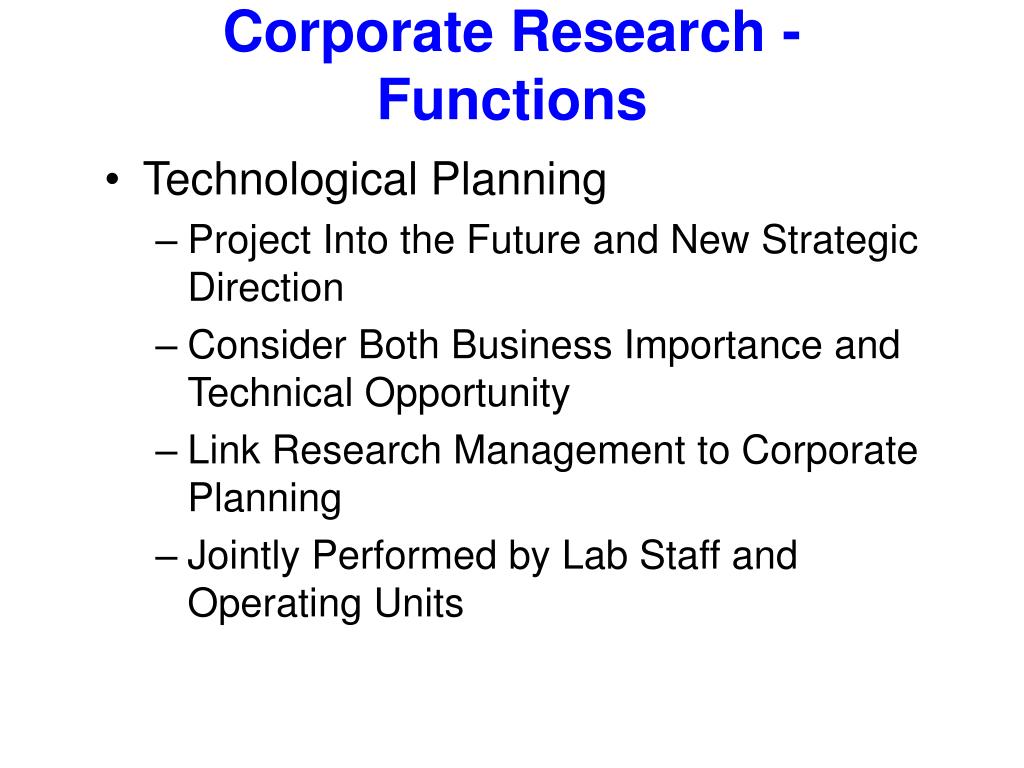 Corporate Research - Functions

• Technological Planning
– Project Into the Future and New Strategic Direction
– Consider Both Business Importance and Technical Opportunity
– Link Research Management to Corporate Planning
– Jointly Performed by Lab Staff and Operating Units